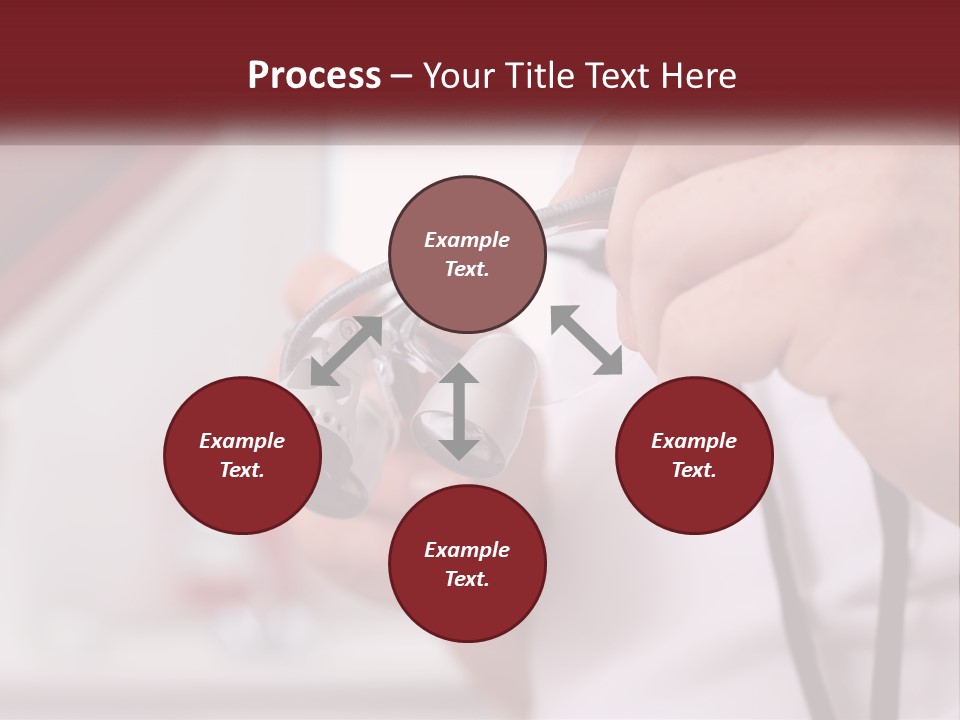 Process – Your Title Text Here

Example Text.

Example Text.

Example Text.

Example Text.